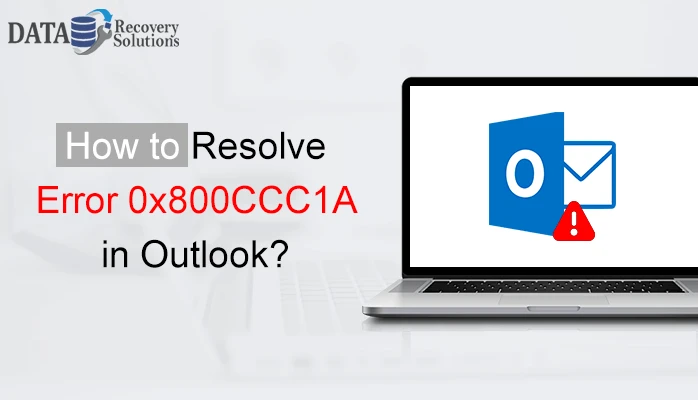 DATA Recovery Solutions

How to Resolve Error 0x800CCC1A in Outlook?

O